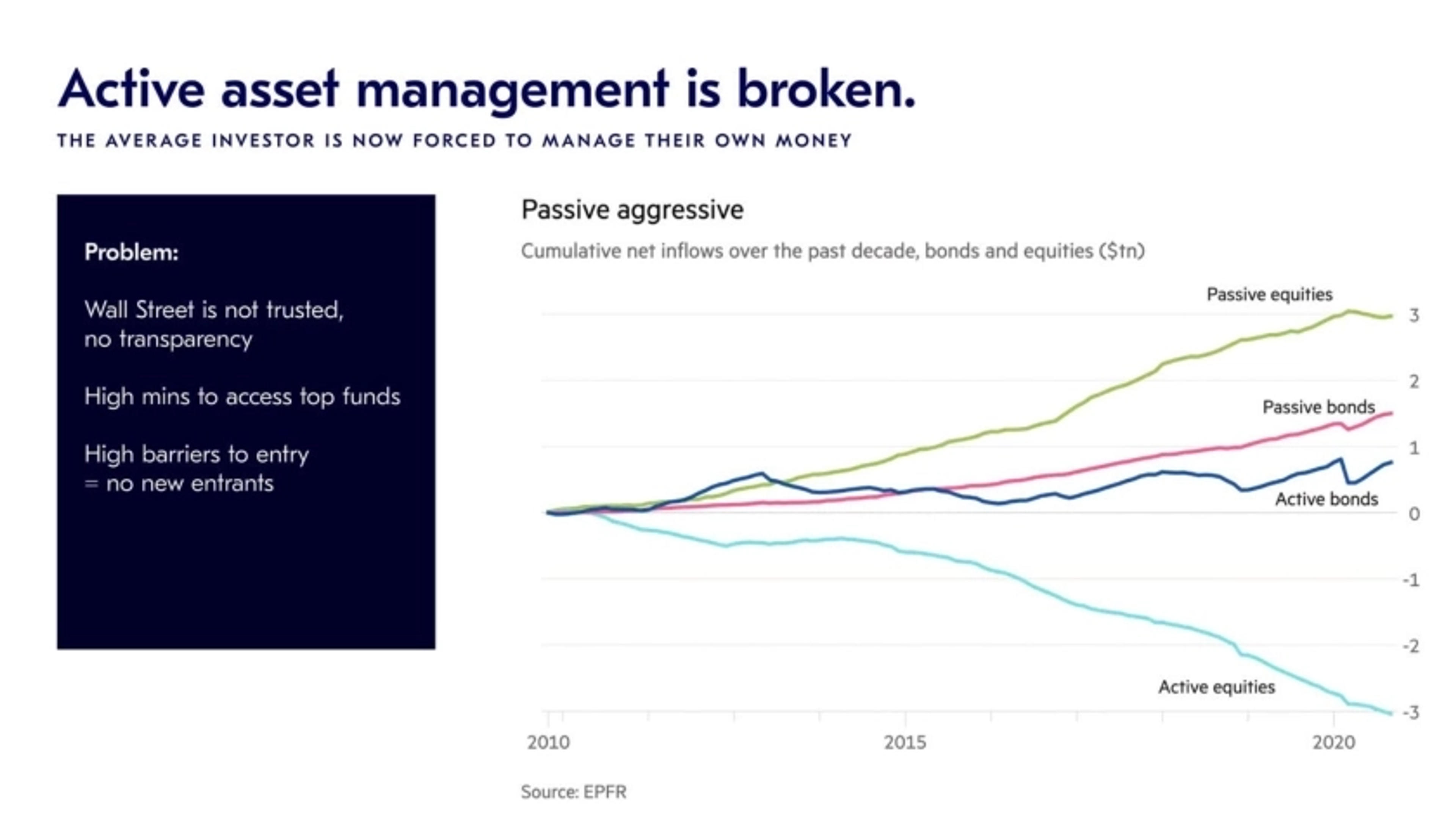 Active asset management is broken.

THE AVERAGE INVESTOR IS NOW FORCED TO MANAGE THEIR OWN MONEY

Problem:

Wall Street is not trusted, no transparency

High mins to access top funds

High barriers to entry = no new entrants

Passive aggressive

Cumulative net inflows over the past decade, bonds and equities ($tn)

Passive equities

Passive bonds

Active bonds

Active equities

3
2
1
0
-1
-2
-3

2010
2015
2020

Source: EPFR